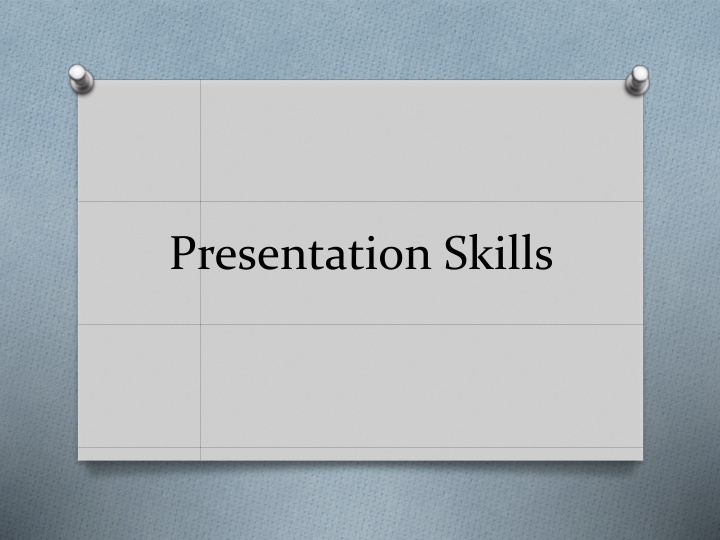 Presentation Skills